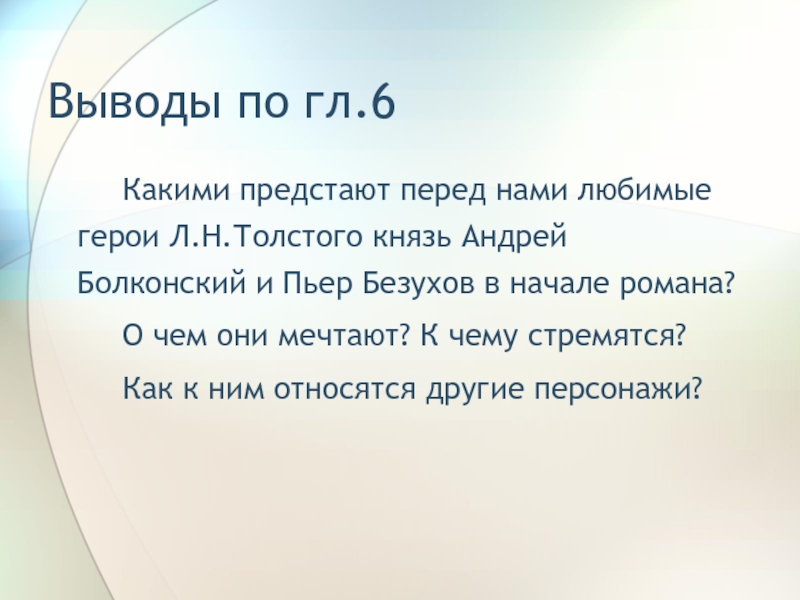 Выводы по гл.6

Какими предстают перед нами любимые герои Л.Н.Толстого князь Андрей Болконский и Пьер Безухов в начале романа?

О чем они мечтают? К чему стремятся?

Как к ним относятся другие персонажи?